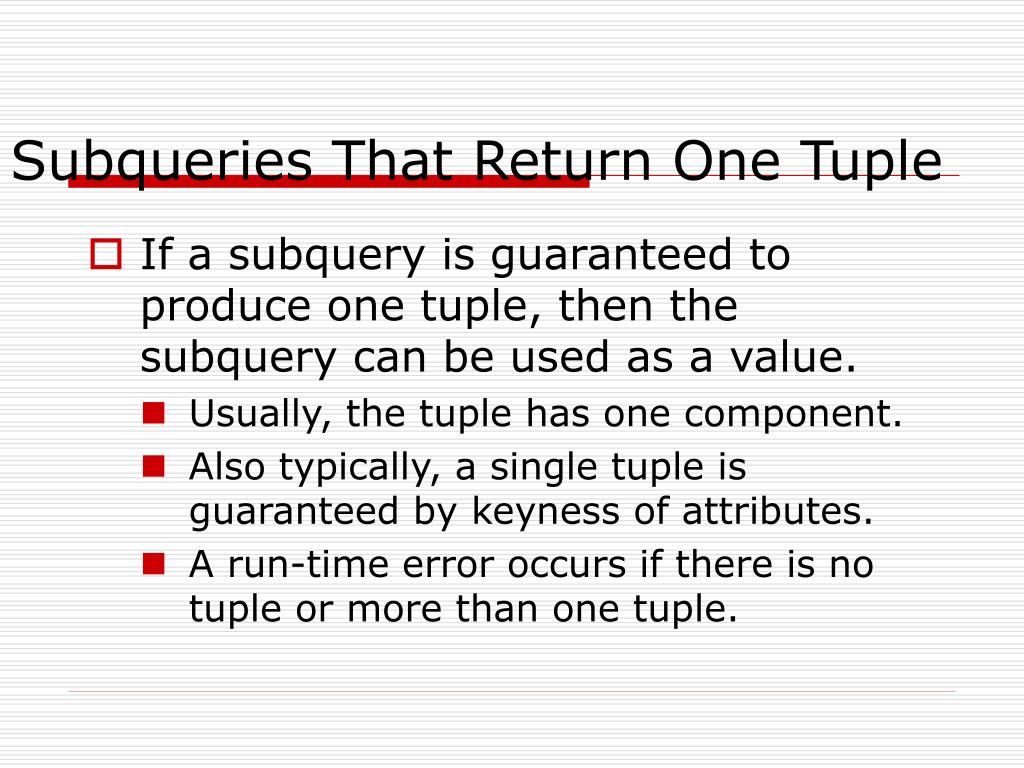 Subqueries That Return One Tuple

If a subquery is guaranteed to produce one tuple, then the subquery can be used as a value.

Usually, the tuple has one component.

Also typically, a single tuple is guaranteed by keyness of attributes.

A run-time error occurs if there is no tuple or more than one tuple.